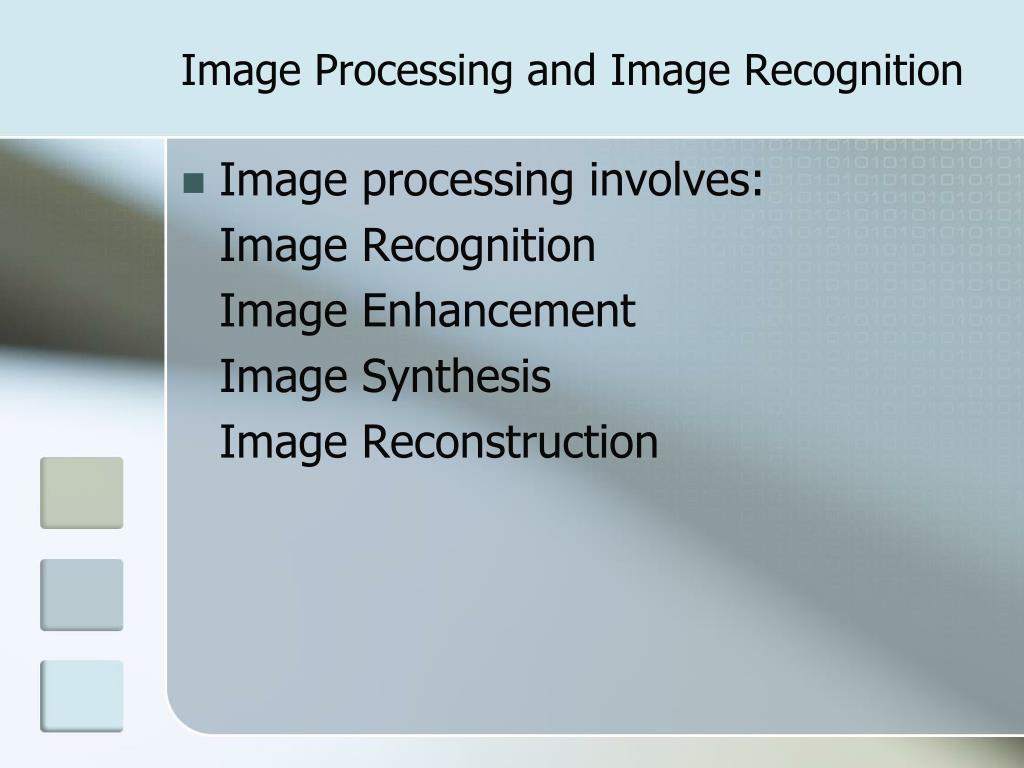 Image Processing and Image Recognition

Image processing involves:
Image Recognition
Image Enhancement
Image Synthesis
Image Reconstruction